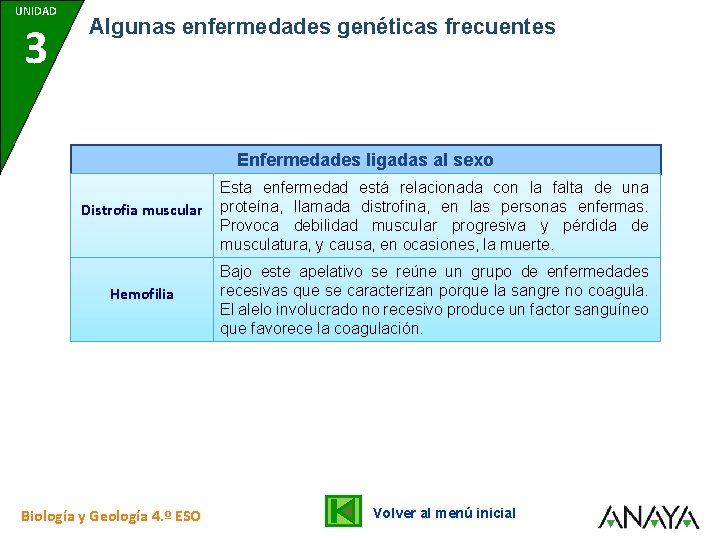 UNIDAD
3

Algunas enfermedades genéticas frecuentes

| Enfermedades ligadas al sexo | |
|---|---|
| Distrofia muscular | Esta enfermedad está relacionada con la falta de una proteína, llamada distrofina, en las personas enfermas. Provoca debilidad muscular progresiva y pérdida de musculatura, y causa, en ocasiones, la muerte. |
| Hemofilia | Bajo este apelativo se reúne un grupo de enfermedades recesivas que se caracterizan porque la sangre no coagula. El alelo involucrado no recesivo produce un factor sanguíneo que favorece la coagulación. |

Biología y Geología 4.º ESO

Volver al menú inicial

ANAYA